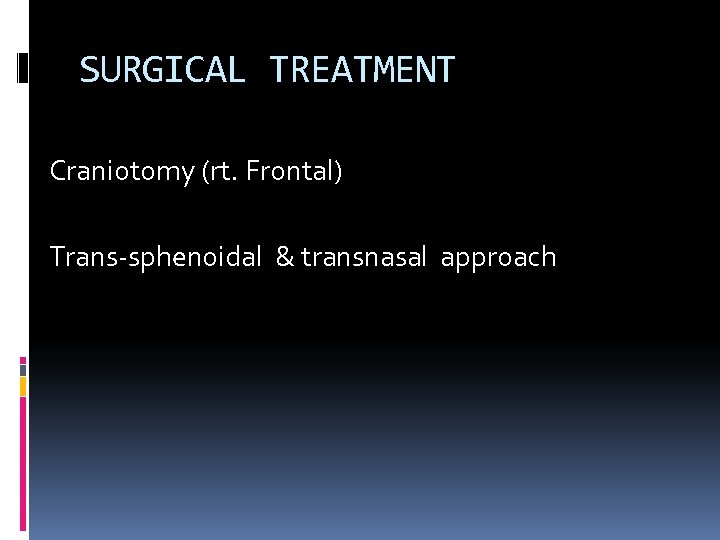 SURGICAL TREATMENT

Craniotomy (rt. Frontal)

Trans-sphenoidal & transnasal approach